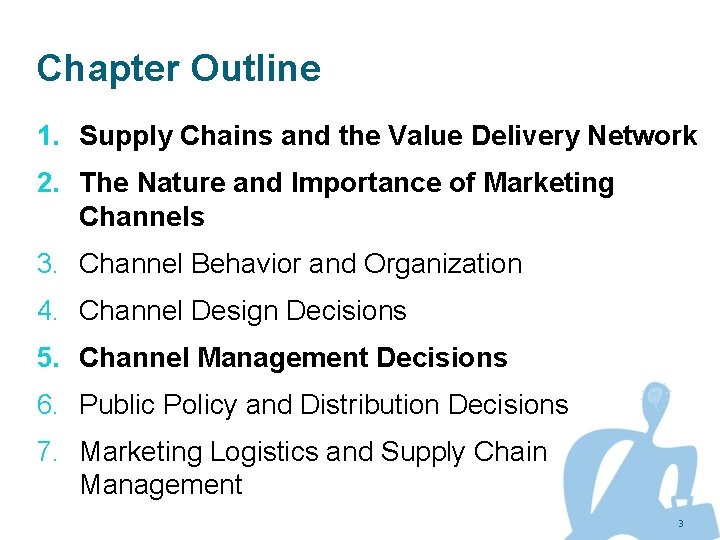 Chapter Outline

1. Supply Chains and the Value Delivery Network
2. The Nature and Importance of Marketing Channels
3. Channel Behavior and Organization
4. Channel Design Decisions
5. Channel Management Decisions
6. Public Policy and Distribution Decisions
7. Marketing Logistics and Supply Chain Management

3